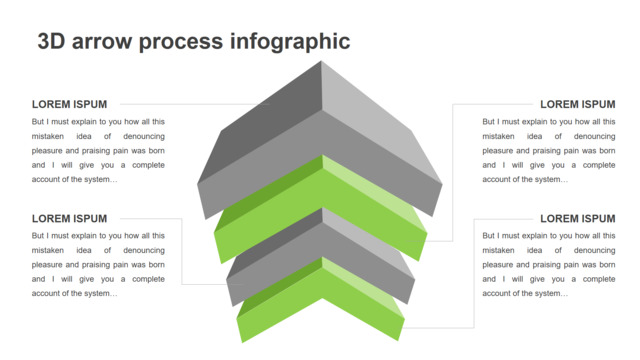 3D arrow process infographic

LOREM ISPUM

But I must explain to you how all this mistaken idea of denouncing pleasure and praising pain was born and I will give you a complete account of the system…

LOREM ISPUM

But I must explain to you how all this mistaken idea of denouncing pleasure and praising pain was born and I will give you a complete account of the system…

LOREM ISPUM

But I must explain to you how all this mistaken idea of denouncing pleasure and praising pain was born and I will give you a complete account of the system…

LOREM ISPUM

But I must explain to you how all this mistaken idea of denouncing pleasure and praising pain was born and I will give you a complete account of the system…